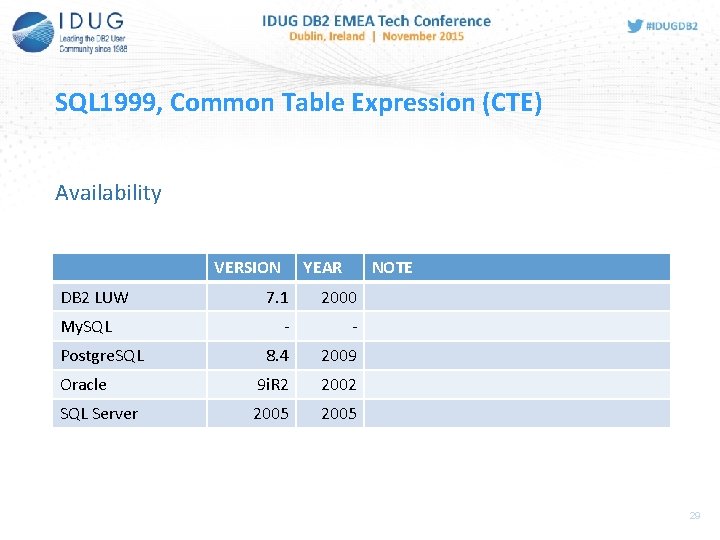 IDUG
Leading the DB2 User Community since 1988

IDUG DB2 EMEA Tech Conference
Dublin, Ireland | November 2015

#IDUGDB2

SQL1999, Common Table Expression (CTE)

Availability

| | VERSION | YEAR | NOTE |
|---|---|---|---|
| DB2 LUW | 7.1 | 2000 | |
| MySQL | - | - | |
| PostgreSQL | 8.4 | 2009 | |
| Oracle | 9iR2 | 2002 | |
| SQL Server | 2005 | 2005 | |

29